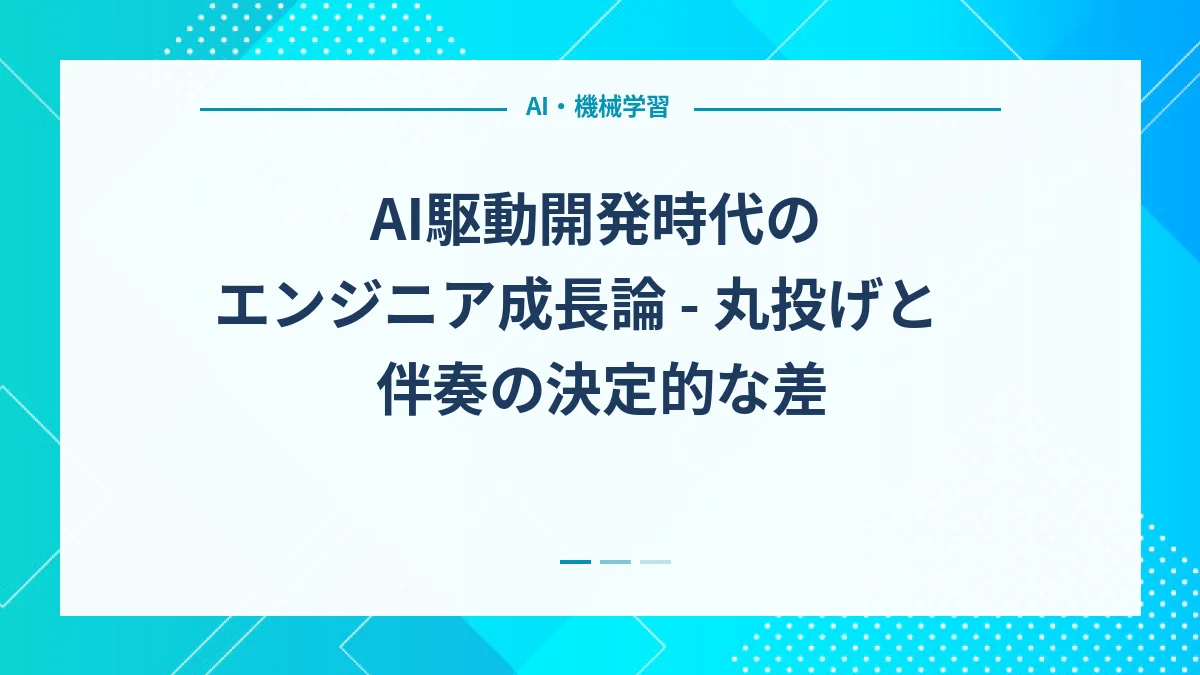 AI・機械学習

AI駆動開発時代のエンジニア成長論 - 丸投げと伴奏の決定的な差